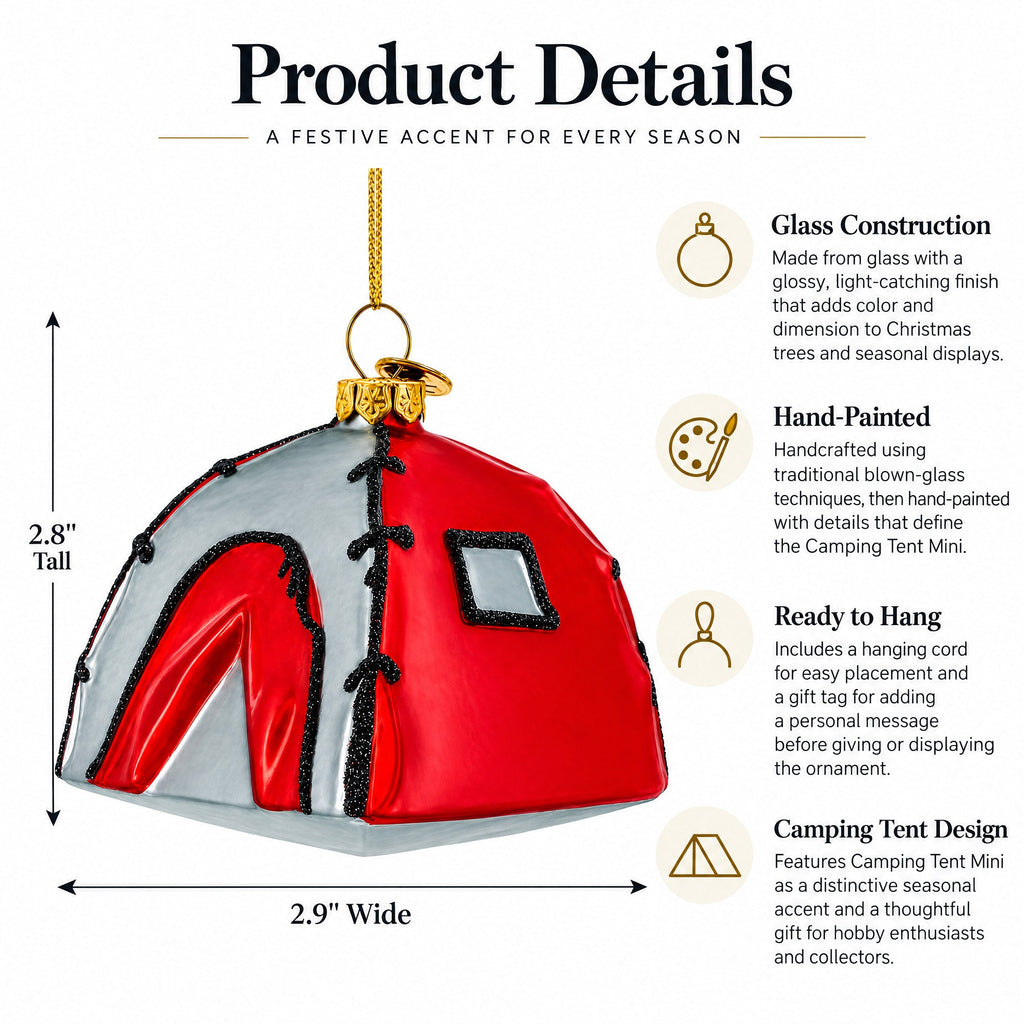 Product Details

A FESTIVE ACCENT FOR EVERY SEASON

2.8"
Tall

2.9" Wide

Glass Construction

Made from glass with a glossy, light-catching finish that adds color and dimension to Christmas trees and seasonal displays.

Hand-Painted

Handcrafted using traditional blown-glass techniques, then hand-painted with details that define the Camping Tent Mini.

Ready to Hang

Includes a hanging cord for easy placement and a gift tag for adding a personal message before giving or displaying the ornament.

Camping Tent Design

Features Camping Tent Mini as a distinctive seasonal accent and a thoughtful gift for hobby enthusiasts and collectors.